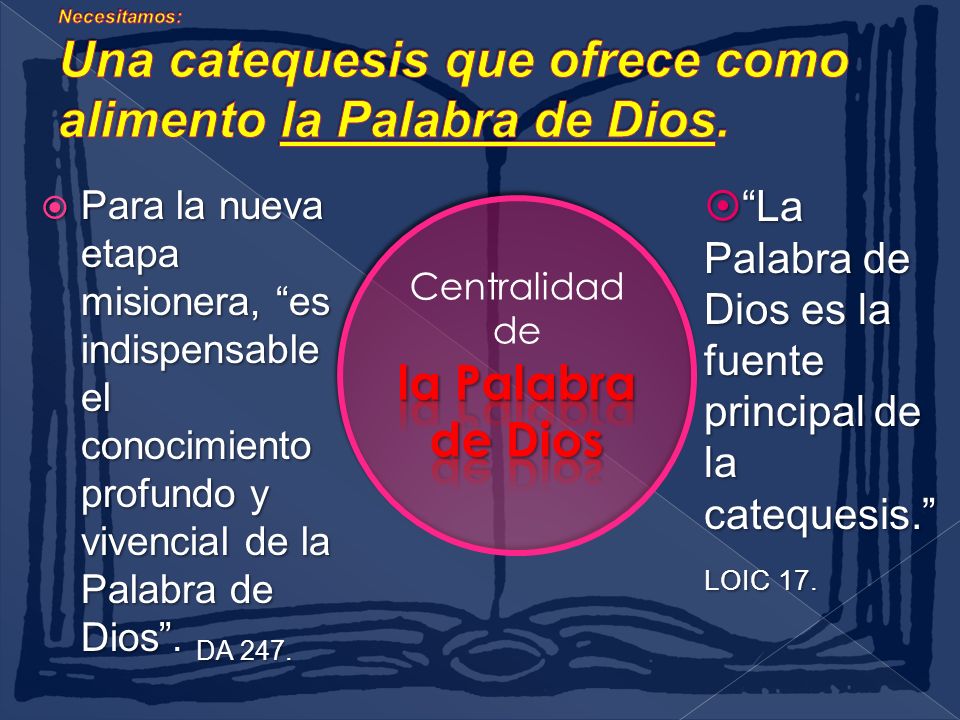 Necesitamos:

Una catequesis que ofrece como alimento la Palabra de Dios.

Para la nueva etapa misionera, “es indispensable el conocimiento profundo y vivencial de la Palabra de Dios”. DA 247.

Centralidad de la Palabra de Dios

“La Palabra de Dios es la fuente principal de la catequesis.”

LOIC 17.